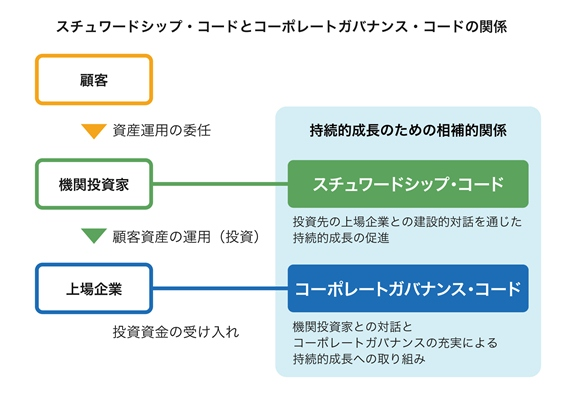 スチュワードシップ・コードとコーポレートガバナンス・コードの関係

顧客

資産運用の委任

機関投資家

顧客資産の運用（投資）

上場企業

投資資金の受け入れ

持続的成長のための相補的関係

スチュワードシップ・コード

投資先の上場企業との建設的対話を通じた持続的成長の促進

コーポレートガバナンス・コード

機関投資家との対話とコーポレートガバナンスの充実による持続的成長への取り組み